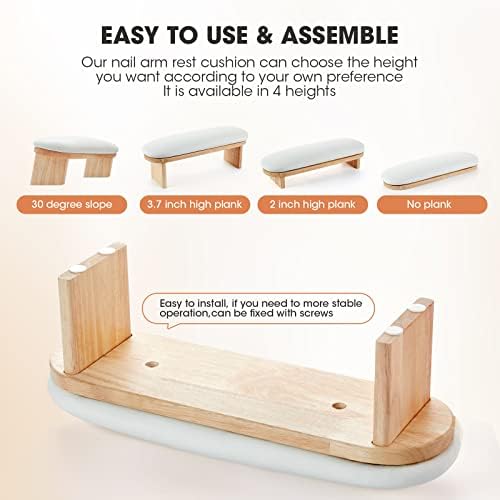 EASY TO USE & ASSEMBLE

Our nail arm rest cushion can choose the height you want according to your own preference It is available in 4 heights

30 degree slope

3.7 inch high plank

2 inch high plank

No plank

Easy to install, if you need to more stable operation,can be fixed with screws